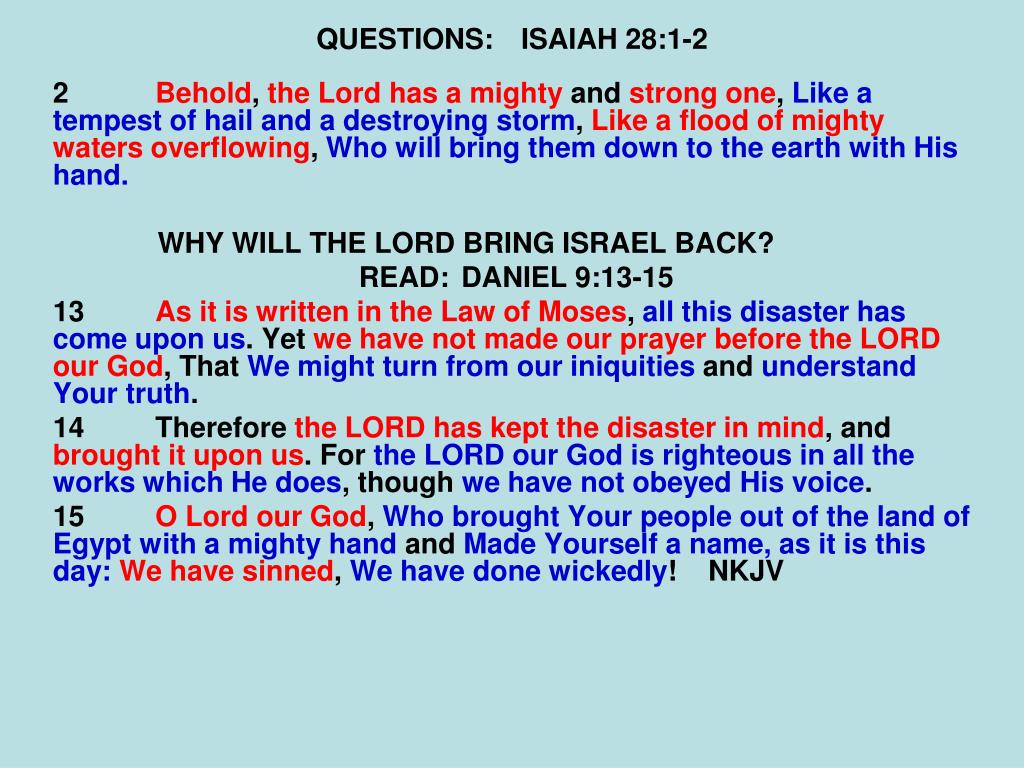 QUESTIONS: ISAIAH 28:1-2

2 Behold, the Lord has a mighty and strong one, Like a tempest of hail and a destroying storm, Like a flood of mighty waters overflowing, Who will bring them down to the earth with His hand.

WHY WILL THE LORD BRING ISRAEL BACK?

READ: DANIEL 9:13-15

13 As it is written in the Law of Moses, all this disaster has come upon us. Yet we have not made our prayer before the LORD our God, That We might turn from our iniquities and understand Your truth.

14 Therefore the LORD has kept the disaster in mind, and brought it upon us. For the LORD our God is righteous in all the works which He does, though we have not obeyed His voice.

15 O Lord our God, Who brought Your people out of the land of Egypt with a mighty hand and Made Yourself a name, as it is this day: We have sinned, We have done wickedly! NKJV